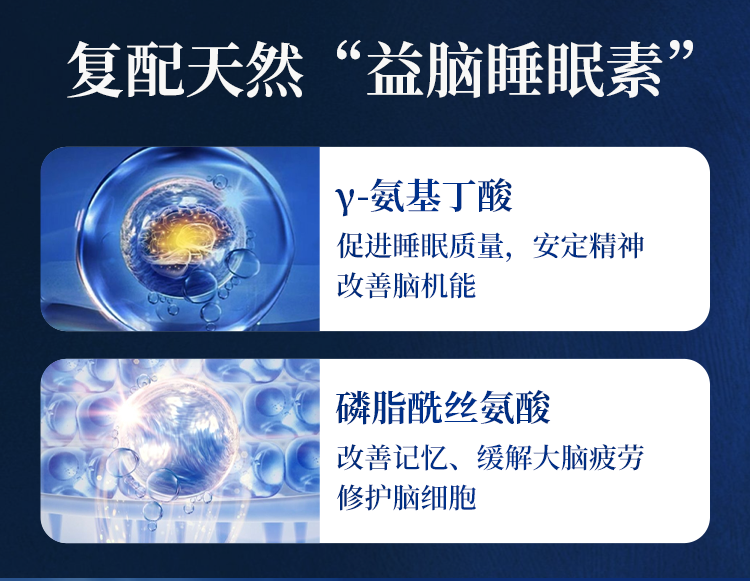 复配天然“益脑睡眠素”

γ-氨基丁酸

促进睡眠质量，安定精神
改善脑机能

磷脂酰丝氨酸

改善记忆、缓解大脑疲劳
修护脑细胞